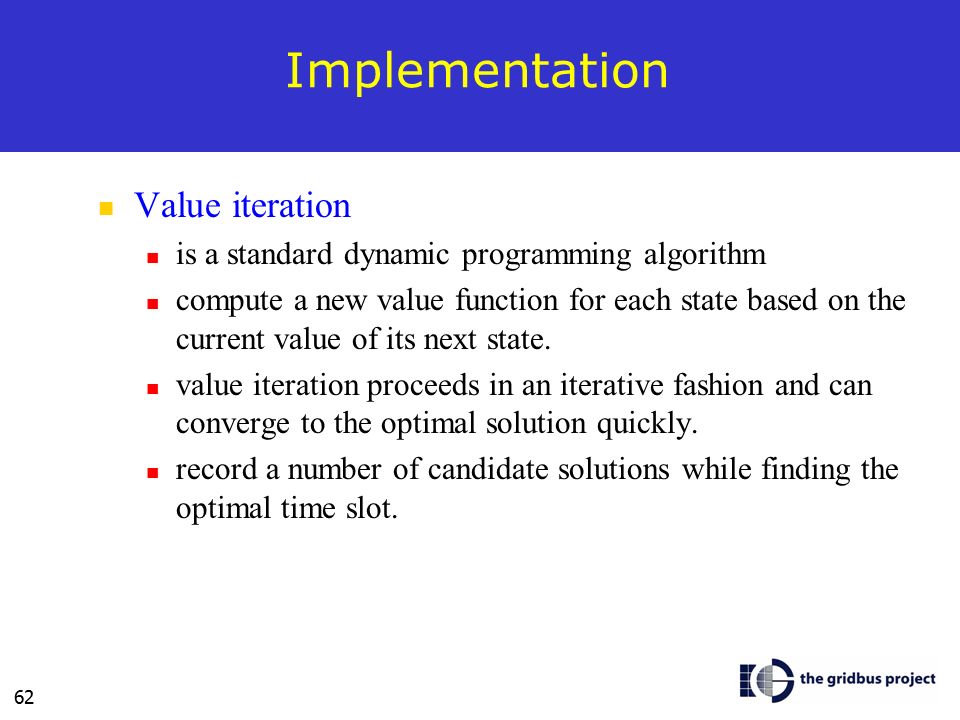 Implementation

Value iteration

is a standard dynamic programming algorithm

compute a new value function for each state based on the current value of its next state.

value iteration proceeds in an iterative fashion and can converge to the optimal solution quickly.

record a number of candidate solutions while finding the optimal time slot.

62

the gridbus project